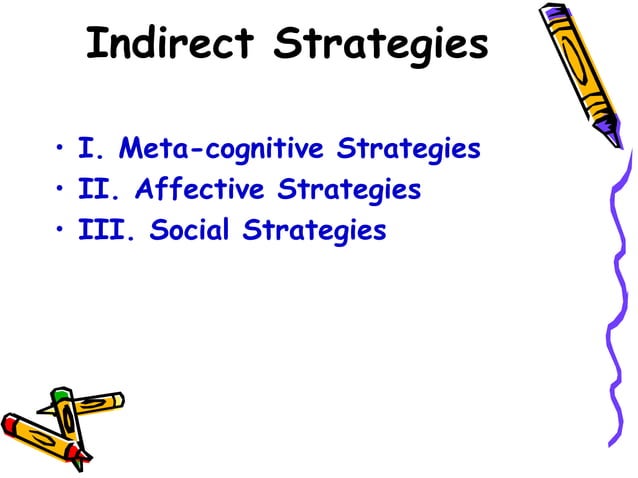 Indirect Strategies

• I. Meta-cognitive Strategies
• II. Affective Strategies
• III. Social Strategies